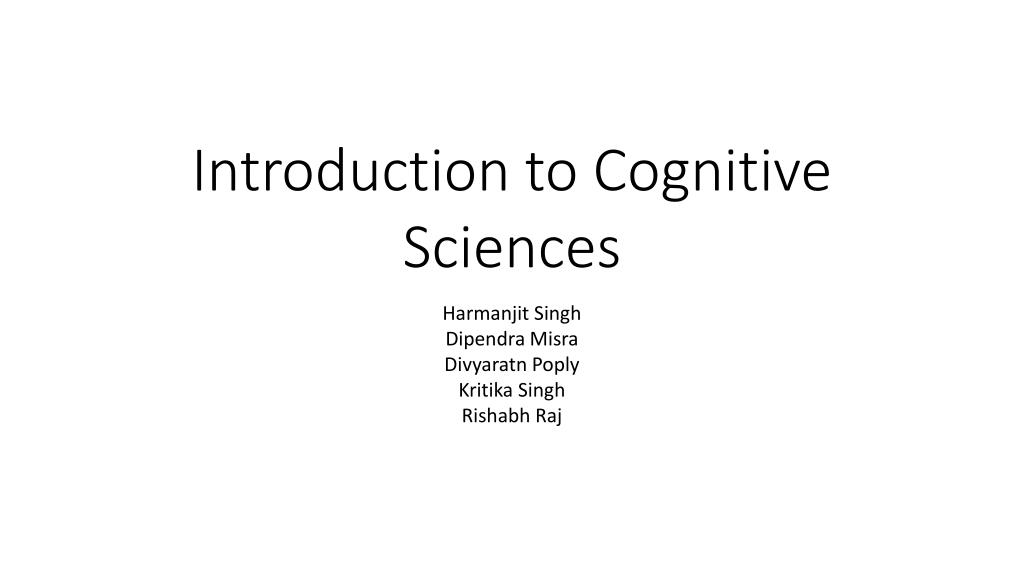 Introduction to Cognitive Sciences

Harmanjit Singh
Dipendra Misra
Divyaratn Poply
Kritika Singh
Rishabh Raj